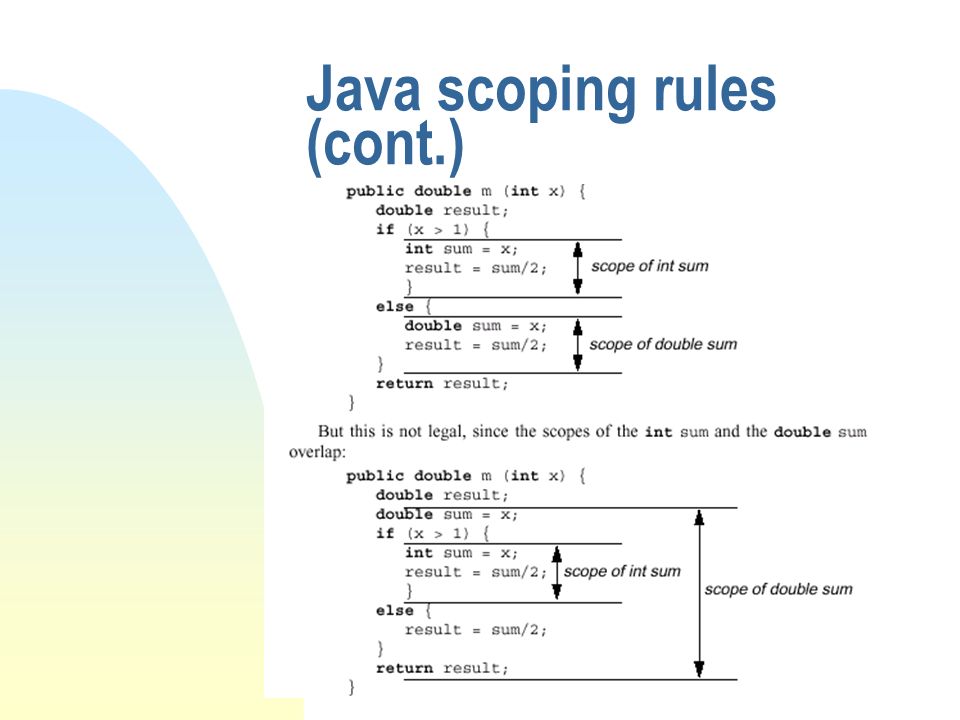 Java scoping rules (cont.)

public double m (int x) {
double result;
if (x > 1) {
int sum = x;
result = sum/2;
}
else {
double sum = x;
result = sum/2;
}
return result;
}

scope of int sum

scope of double sum

But this is not legal, since the scopes of the int sum and the double sum overlap:

public double m (int x) {
double result;
double sum = x;
if (x > 1) {
int sum = x;
result = sum/2;
}
else {
result = sum/2;
}
return result;
}

scope of int sum

scope of double sum